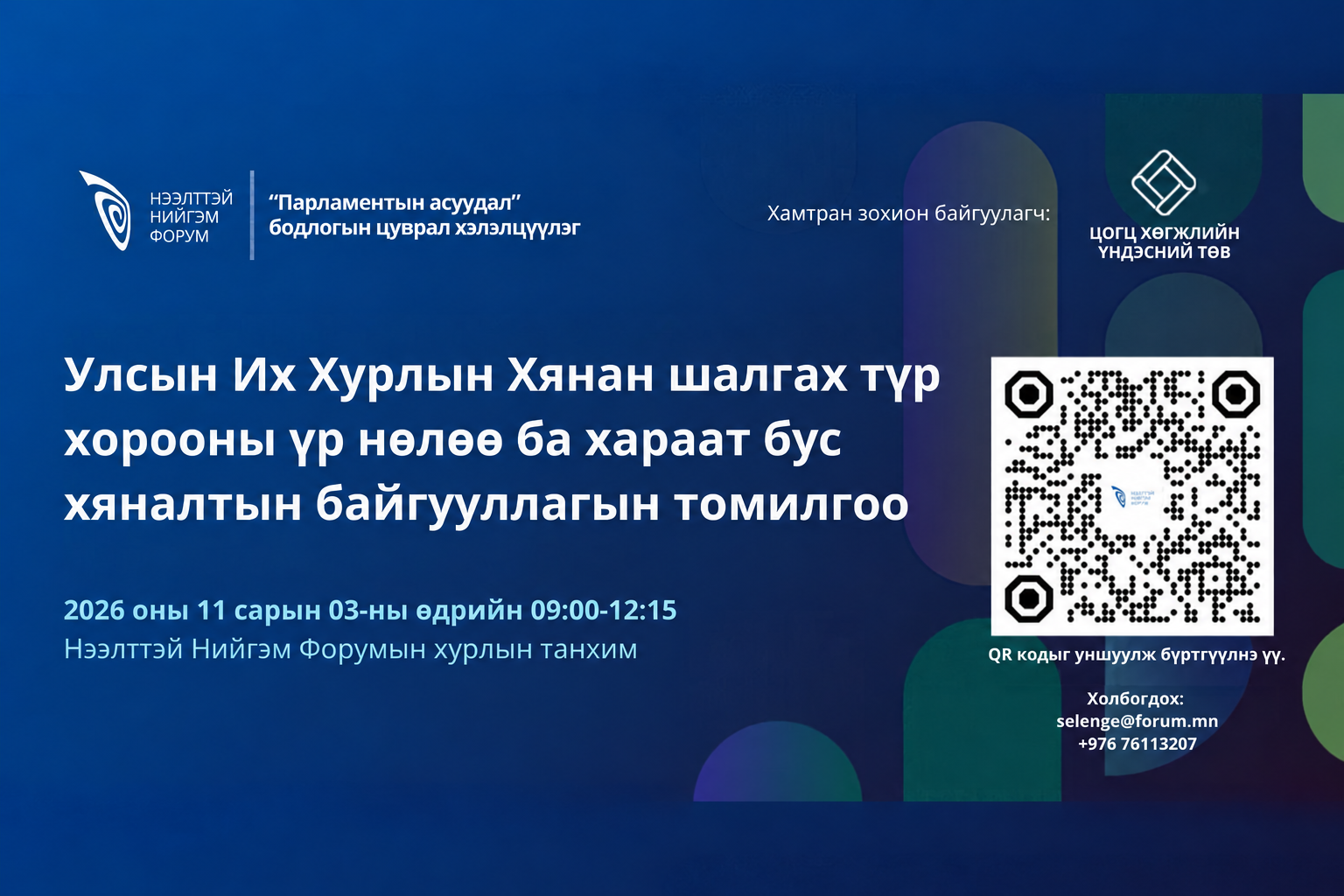 НЭЭЛТТЭЙ
НИЙГЭМ
ФОРУМ

"Парламентын асуудал"
бодлогын цуврал хэлэлцүүлэг

Хамтран зохион байгуулагч:

ЦОГЦ ХӨГЖЛИЙН
ҮНДЭСНИЙ ТӨВ

Улсын Их Хурлын Хянан шалгах түр хорооны үр нөлөө ба хараат бус хяналтын байгууллагын томилгоо

2026 оны 11 сарын 03-ны өдрийн 09:00-12:15
Нээлттэй Нийгэм Форумын хурлын танхим

QR кодыг уншуулж бүртгүүлнэ үү.

Холбогдох:
selenge@forum.mn
+976 76113207